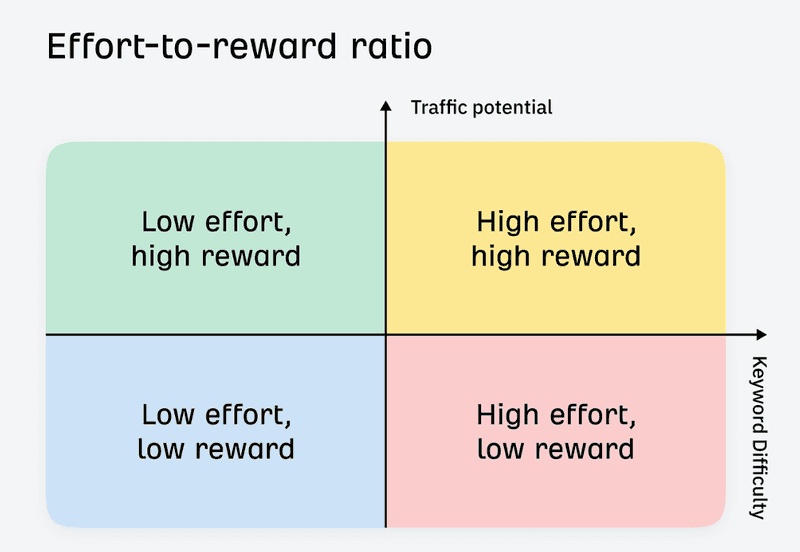 Effort-to-reward ratio

Traffic potential

Low effort, high reward

High effort, high reward

Low effort, low reward

High effort, low reward

Keyword Difficulty